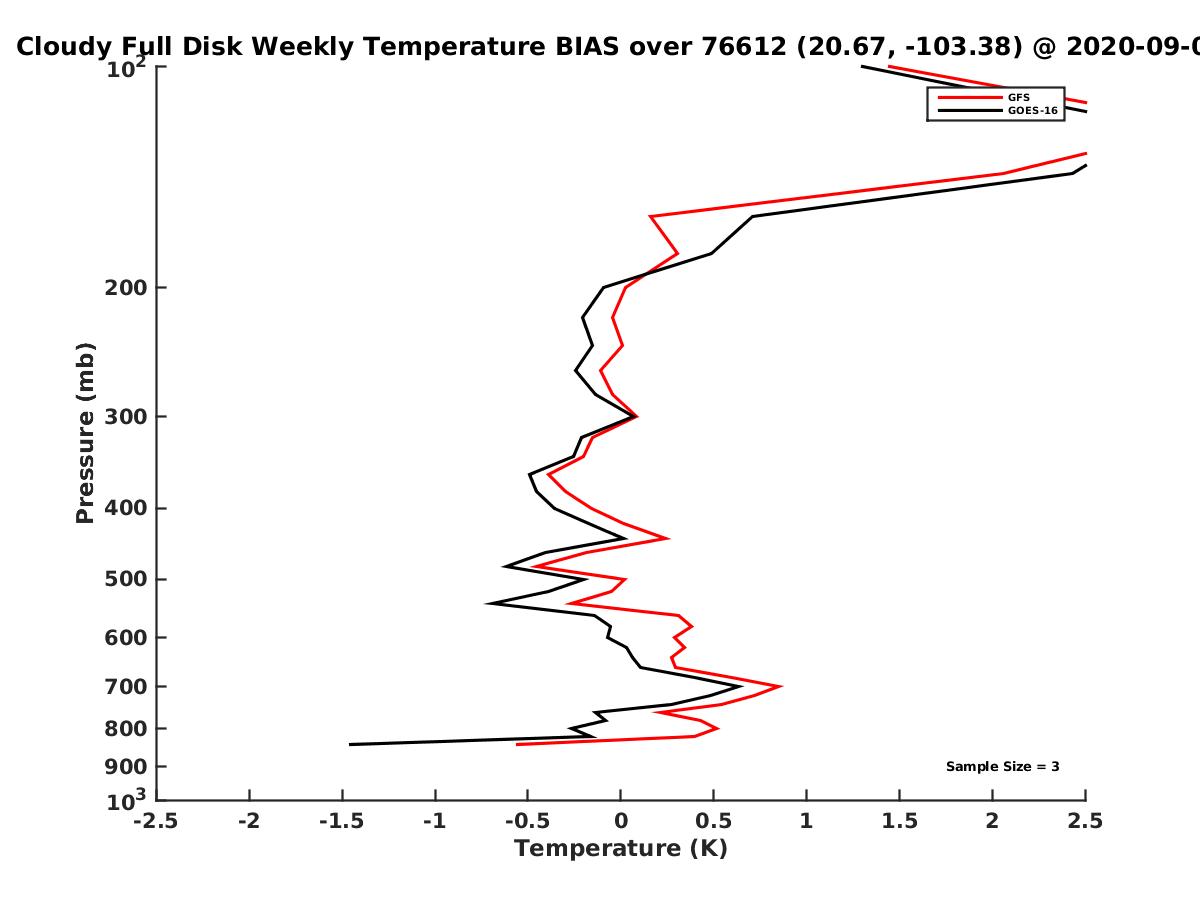 Cloudy Full Disk Weekly Temperature BIAS over 76612 (20.67, -103.38) @ 2020-09-0

GFS
GOES-16

Pressure (mb)

$10^2$
200
300
400
500
600
700
800
900
$10^3$

Sample Size = 3

-2.5
-2
-1.5
-1
-0.5
0
0.5
1
1.5
2
2.5

Temperature (K)